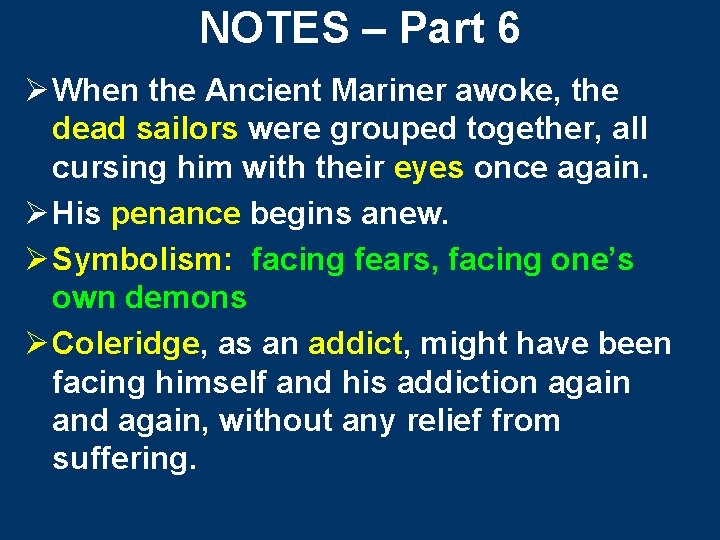 NOTES – Part 6

➢ When the Ancient Mariner awoke, the dead sailors were grouped together, all cursing him with their eyes once again.

➢ His penance begins anew.

➢ Symbolism: facing fears, facing one's own demons

➢ Coleridge, as an addict, might have been facing himself and his addiction again and again, without any relief from suffering.